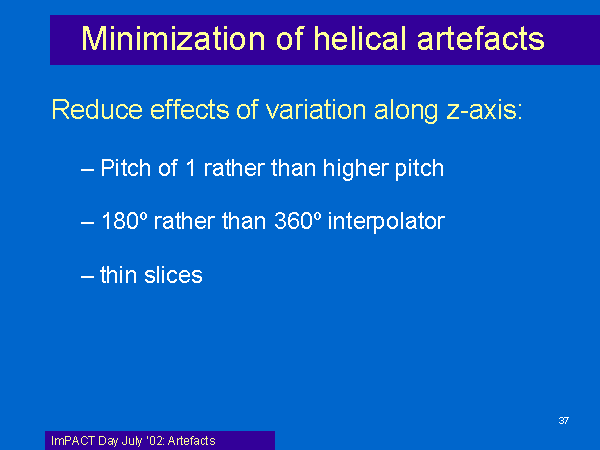 Minimization of helical artefacts

Reduce effects of variation along z-axis:

– Pitch of 1 rather than higher pitch

– 180º rather than 360º interpolator

– thin slices

37

ImPACT Day July '02: Artefacts